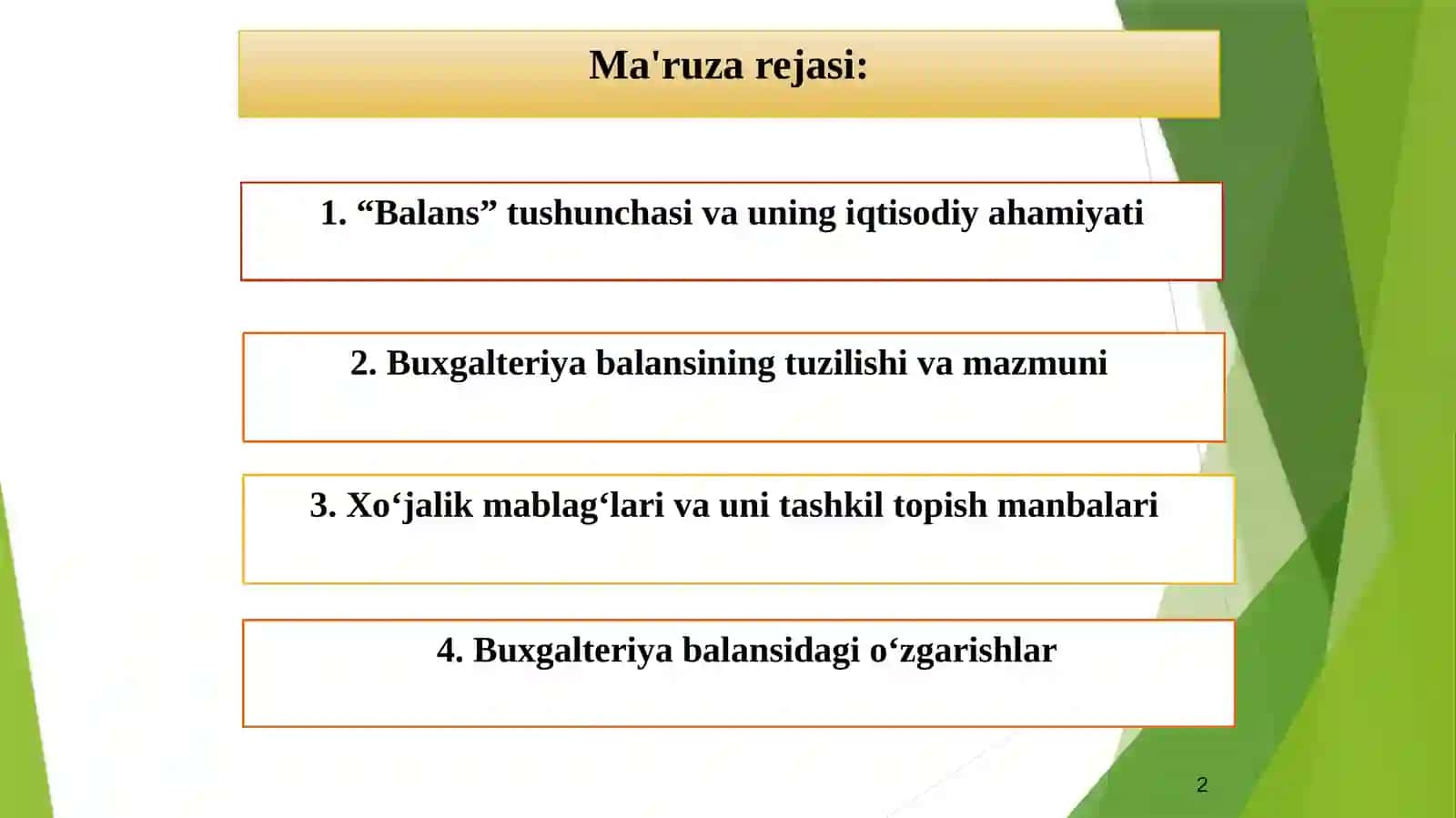 Ma'ruza rejasi:

1. “Balans” tushunchasi va uning iqtisodiy ahamiyati

2. Buxgalteriya balansining tuzilishi va mazmuni

3. Xo‘jalik mablag‘lari va uni tashkil topish manbalari

4. Buxgalteriya balansidagi o‘zgarishlar

2